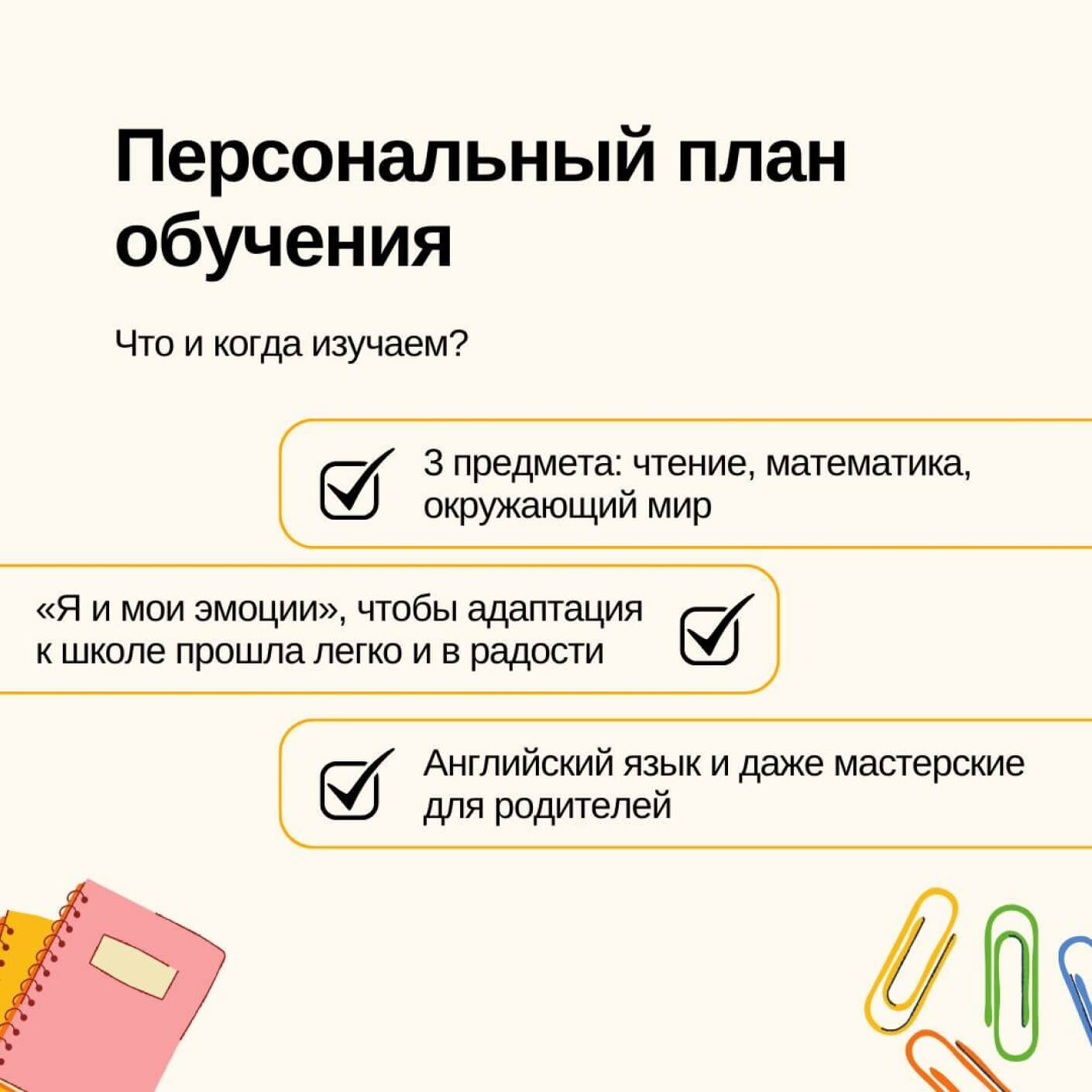 Персональный план обучения

Что и когда изучаем?

3 предмета: чтение, математика, окружающий мир

«Я и мои эмоции», чтобы адаптация к школе прошла легко и в радости

Английский язык и даже мастерские для родителей